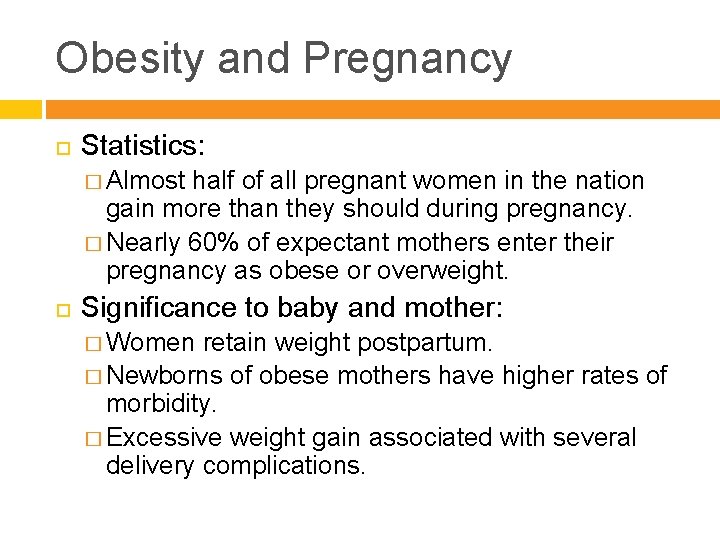 Obesity and Pregnancy

Statistics:

Almost half of all pregnant women in the nation gain more than they should during pregnancy.

Nearly 60% of expectant mothers enter their pregnancy as obese or overweight.

Significance to baby and mother:

Women retain weight postpartum.

Newborns of obese mothers have higher rates of morbidity.

Excessive weight gain associated with several delivery complications.